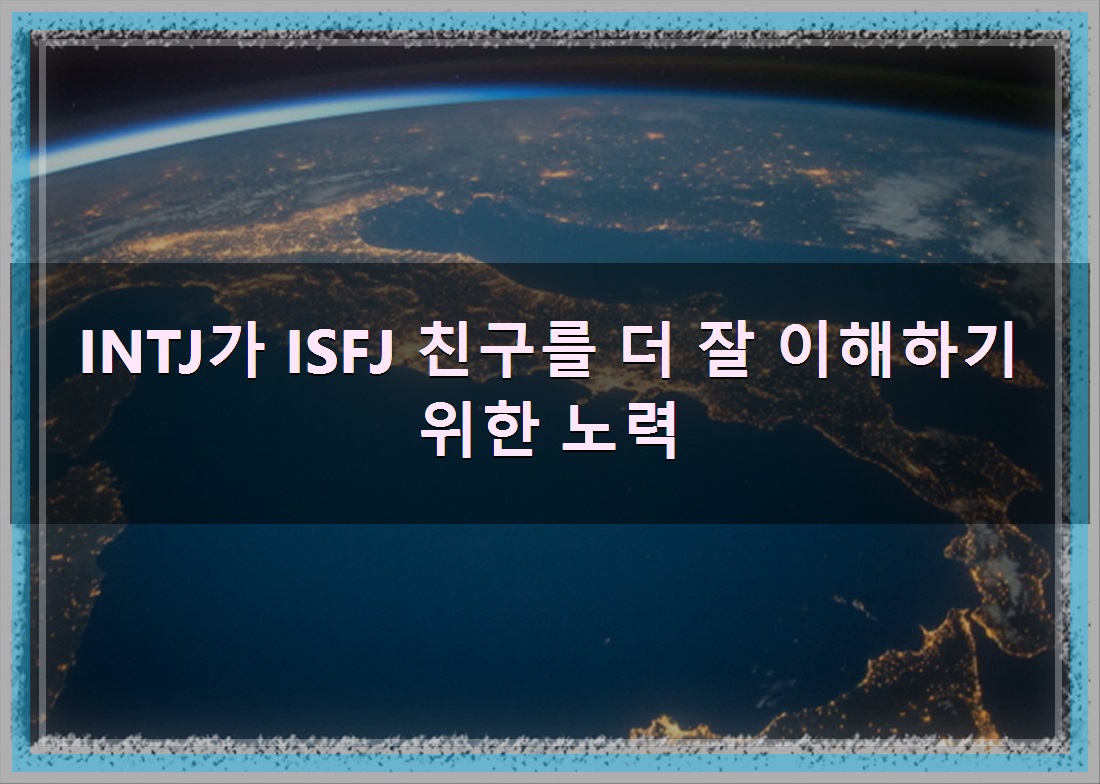 INTJ가 ISFJ 친구를 더 잘 이해하기 위한 노력